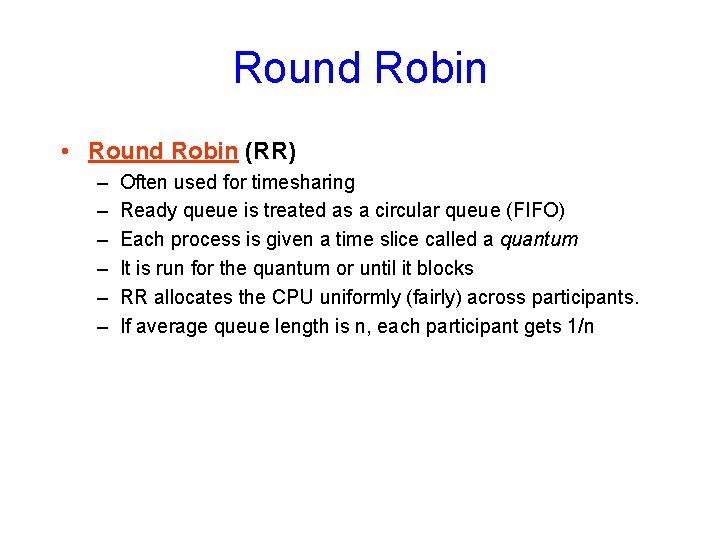 Round Robin

• Round Robin (RR)
– Often used for timesharing
– Ready queue is treated as a circular queue (FIFO)
– Each process is given a time slice called a quantum
– It is run for the quantum or until it blocks
– RR allocates the CPU uniformly (fairly) across participants.
– If average queue length is n, each participant gets 1/n